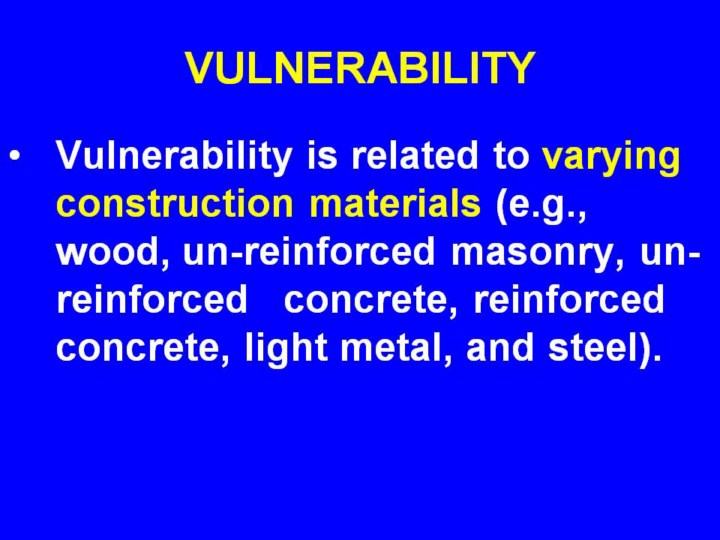 VULNERABILITY

• Vulnerability is related to varying construction materials (e.g., wood, un-reinforced masonry, un-reinforced concrete, reinforced concrete, light metal, and steel).